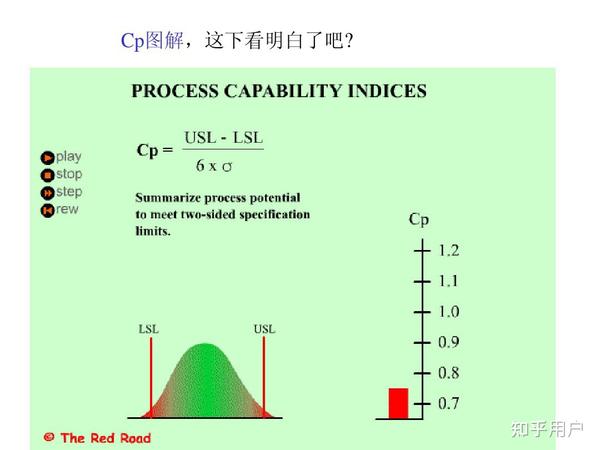 Cp图解，这下看明白了吧？

PROCESS CAPABILITY INDICES

play
stop
step
rew

$Cp = \frac{USL - LSL}{6 \times \sigma}$

Summarize process potential to meet two-sided specification limits.

Cp
1.2
1.1
1.0
0.9
0.8
0.7

LSL
USL

© The Red Road

知乎用户